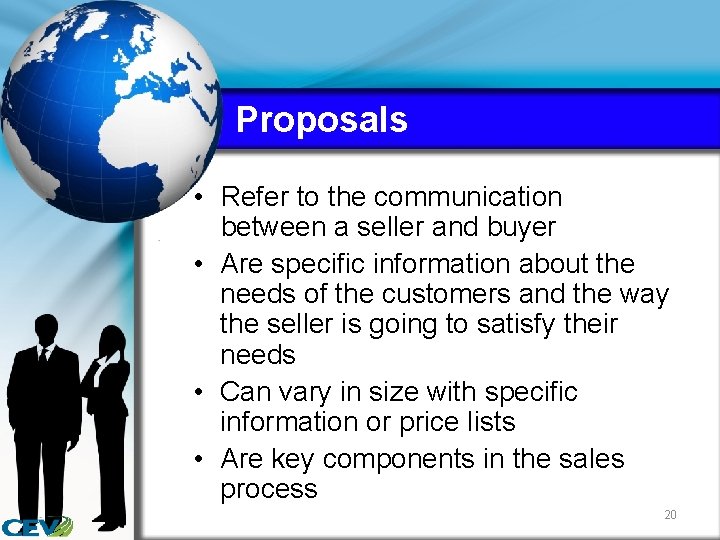 Proposals

• Refer to the communication between a seller and buyer
• Are specific information about the needs of the customers and the way the seller is going to satisfy their needs
• Can vary in size with specific information or price lists
• Are key components in the sales process

20

CEV